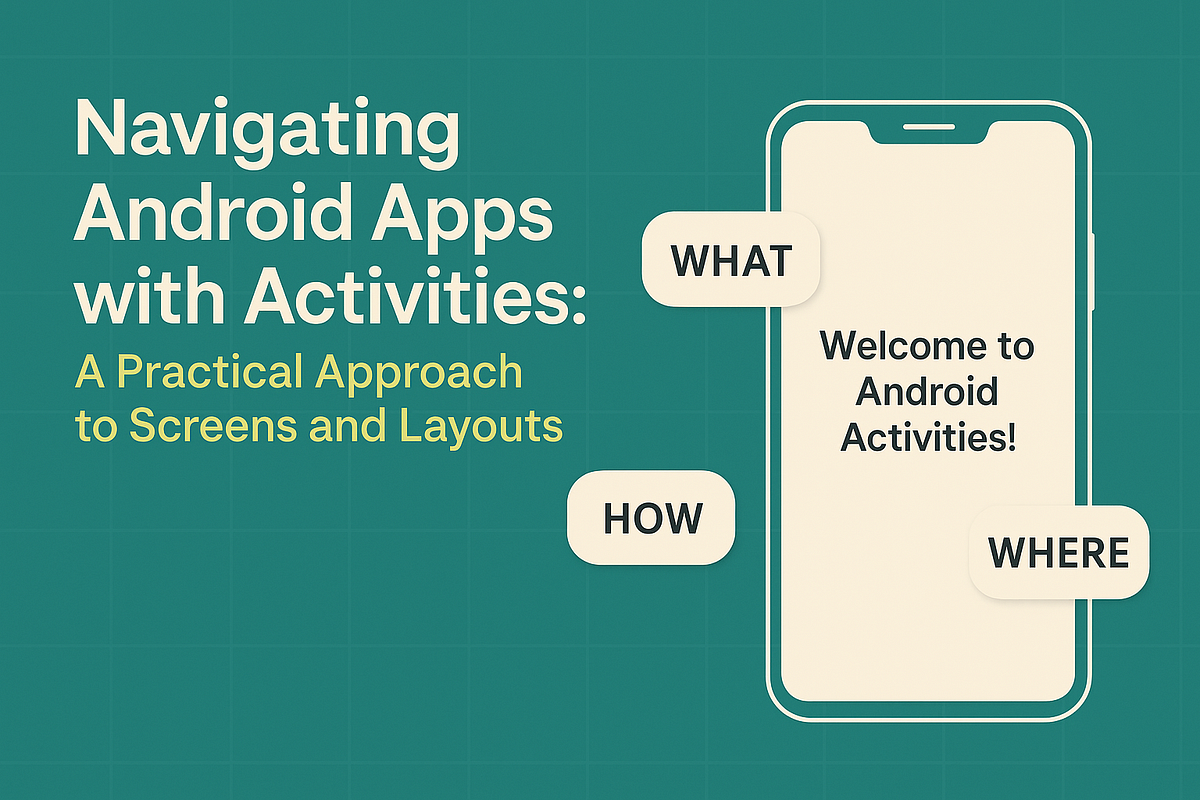 Navigating Android Apps with Activities:

A Practical Approach to Screens and Layouts

WHAT

Welcome to Android Activities!

HOW

WHERE